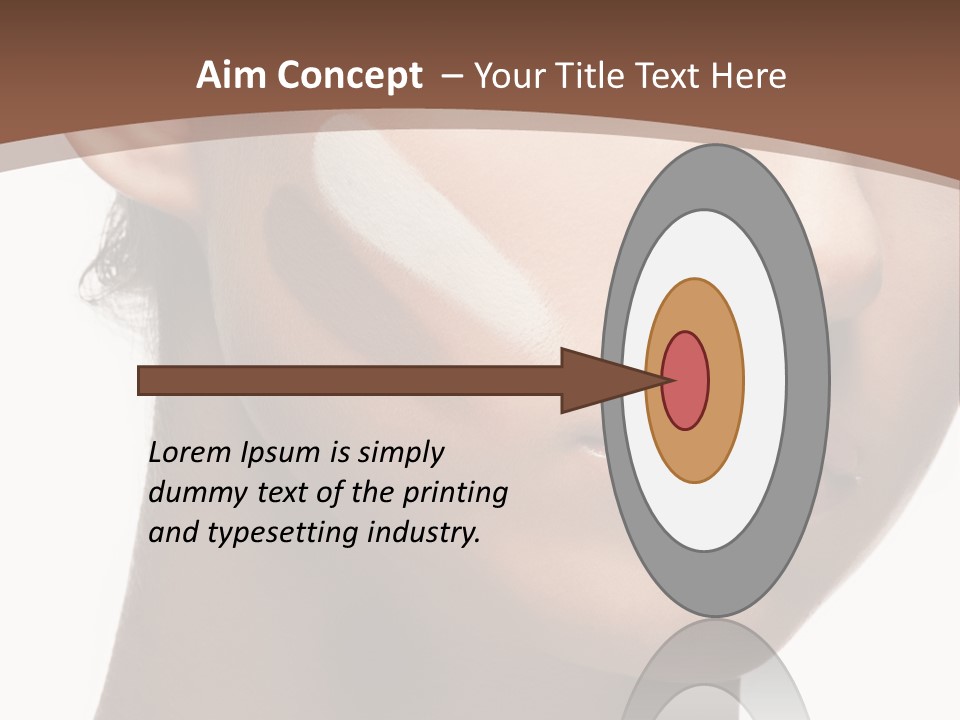 Aim Concept – Your Title Text Here

Lorem Ipsum is simply dummy text of the printing and typesetting industry.